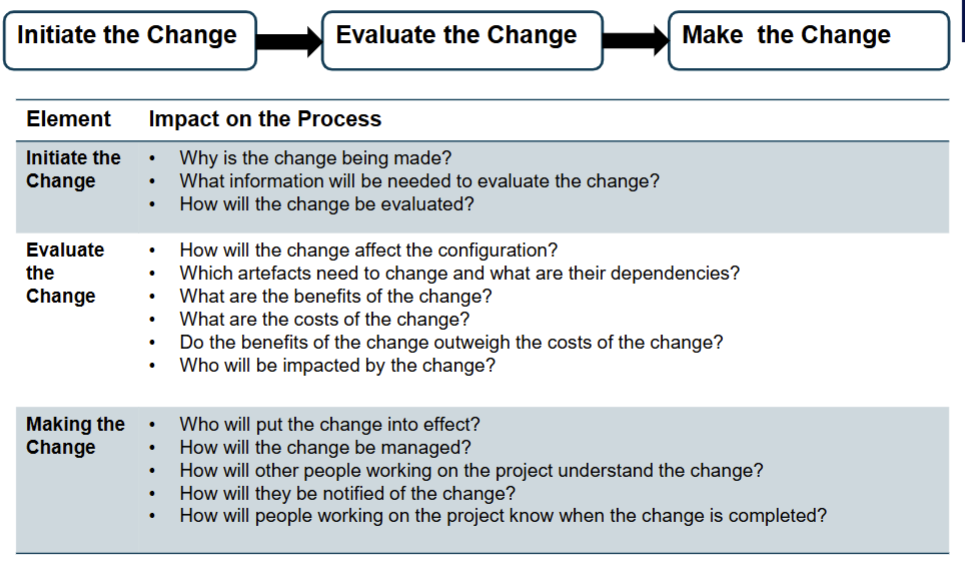 Initiate the Change

Evaluate the Change

Make the Change

| Element | Impact on the Process |
|---|---|
| Initiate the Change | • Why is the change being made? • What information will be needed to evaluate the change? • How will the change be evaluated? |
| Evaluate the Change | • How will the change affect the configuration? • Which artefacts need to change and what are their dependencies? • What are the benefits of the change? • What are the costs of the change? • Do the benefits of the change outweigh the costs of the change? • Who will be impacted by the change? |
| Making the Change | • Who will put the change into effect? • How will the change be managed? • How will other people working on the project understand the change? • How will they be notified of the change? • How will people working on the project know when the change is completed? |